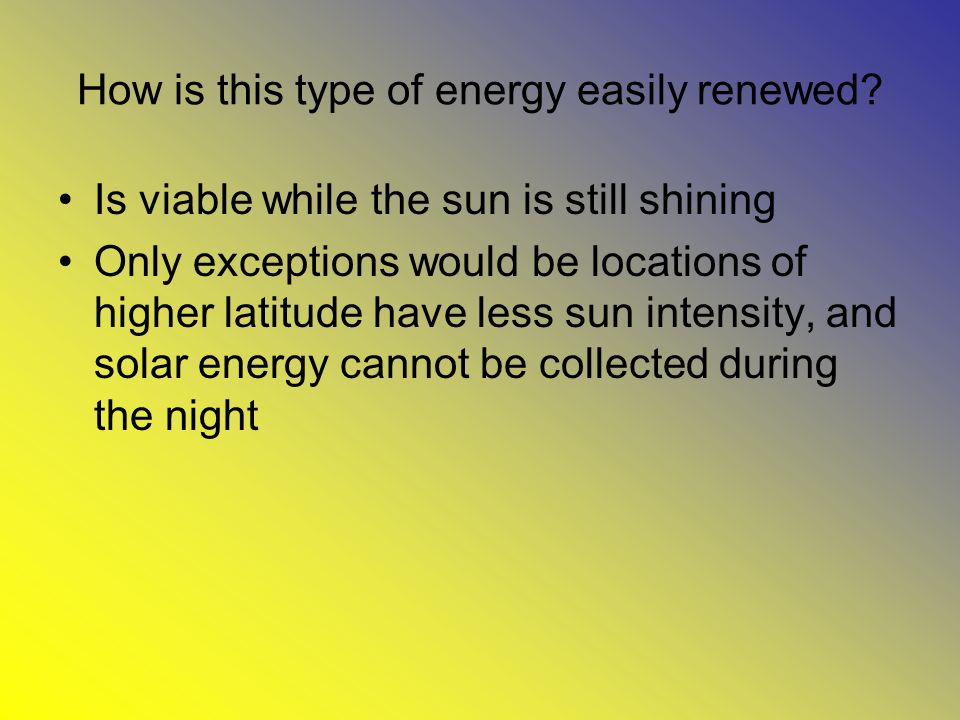 How is this type of energy easily renewed?

• Is viable while the sun is still shining
• Only exceptions would be locations of higher latitude have less sun intensity, and solar energy cannot be collected during the night